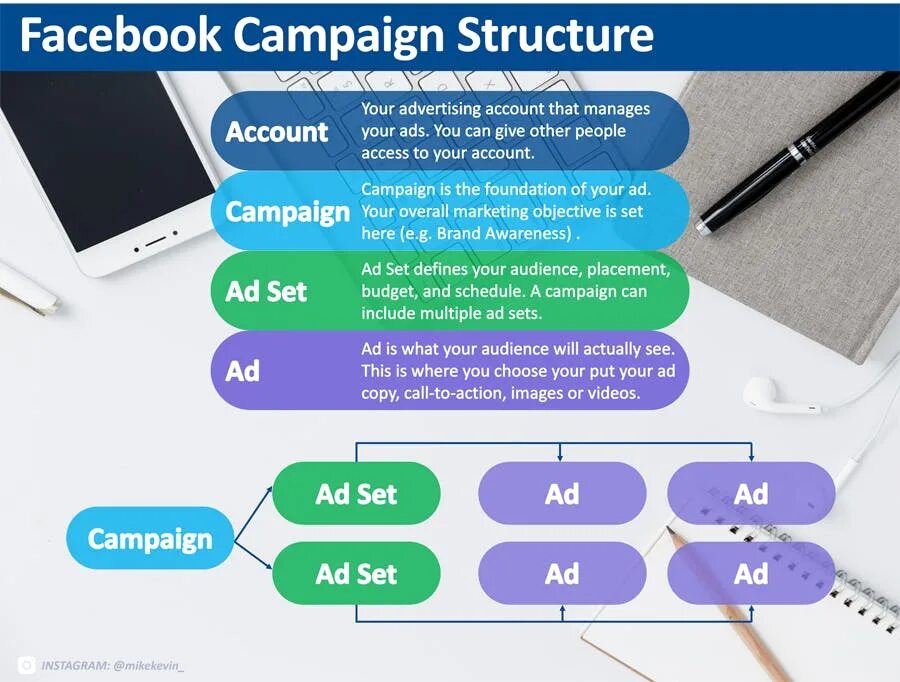 Facebook Campaign Structure

Account
Your advertising account that manages your ads. You can give other people access to your account.

Campaign
Campaign is the foundation of your ad. Your overall marketing objective is set here (e.g. Brand Awareness) .

Ad Set
Ad Set defines your audience, placement, budget, and schedule. A campaign can include multiple ad sets.

Ad
Ad is what your audience will actually see. This is where you choose your put your ad copy, call-to-action, images or videos.

Campaign

Ad Set

Ad Set

Ad

Ad

Ad

Ad

INSTAGRAM: @mikekevin_